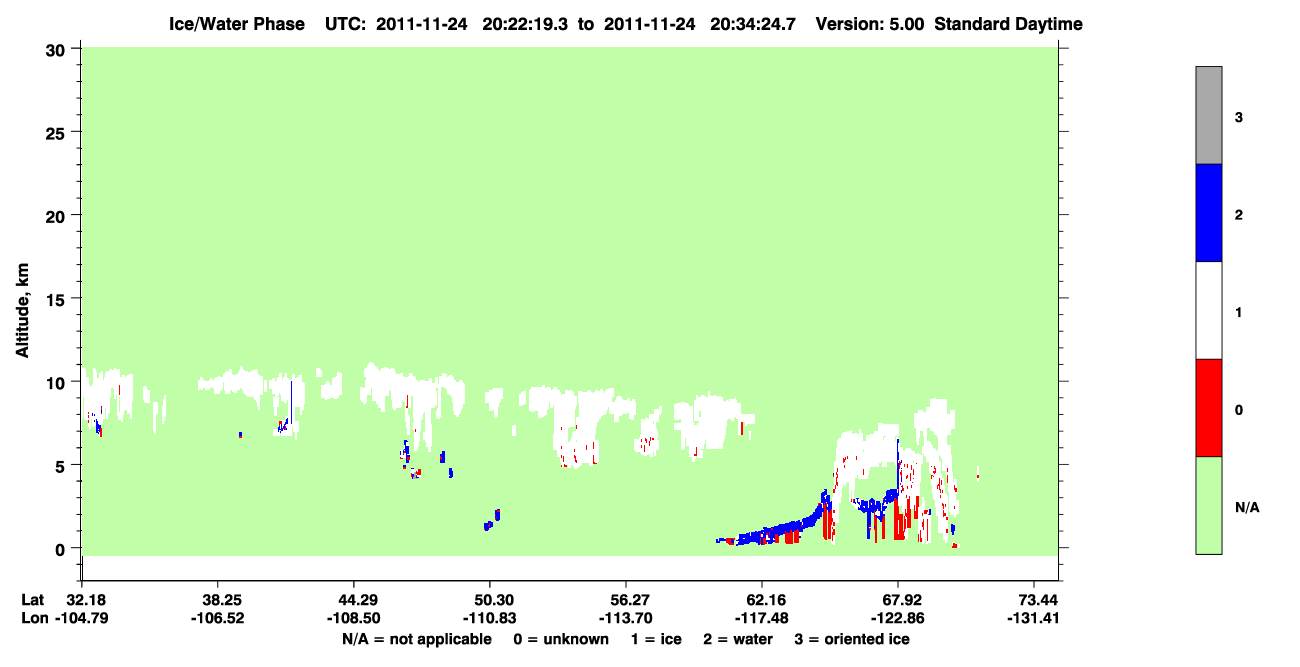 Ice/Water Phase UTC: 2011-11-24 20:22:19.3 to 2011-11-24 20:34:24.7 Version: 5.00 Standard Daytime

30
25
20
15
10
5
0

Altitude, km

3
2
1
0
N/A

Lat 32.18 38.25 44.29 50.30 56.27 62.16 67.92 73.44
Lon -104.79 -106.52 -108.50 -110.83 -113.70 -117.48 -122.86 -131.41

N/A = not applicable 0 = unknown 1 = ice 2 = water 3 = oriented ice